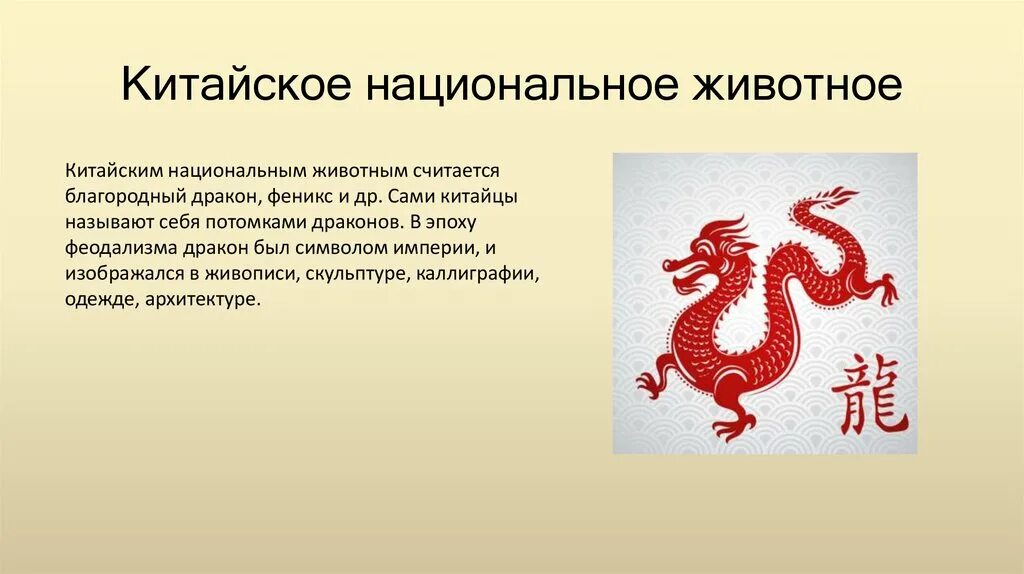 Китайское национальное животное

Китайским национальным животным считается благородный дракон, феникс и др. Сами китайцы называют себя потомками драконов. В эпоху феодализма дракон был символом империи, и изображался в живописи, скульптуре, каллиграфии, одежде, архитектуре.

龍